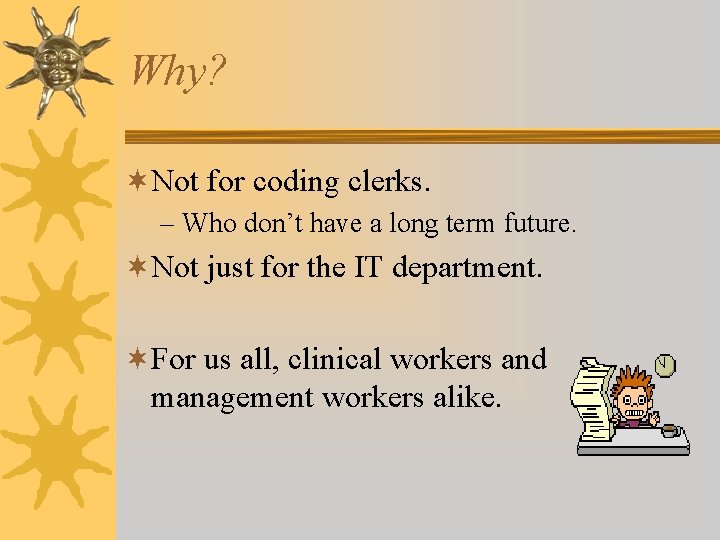 Why?

Not for coding clerks.

– Who don’t have a long term future.

Not just for the IT department.

For us all, clinical workers and management workers alike.